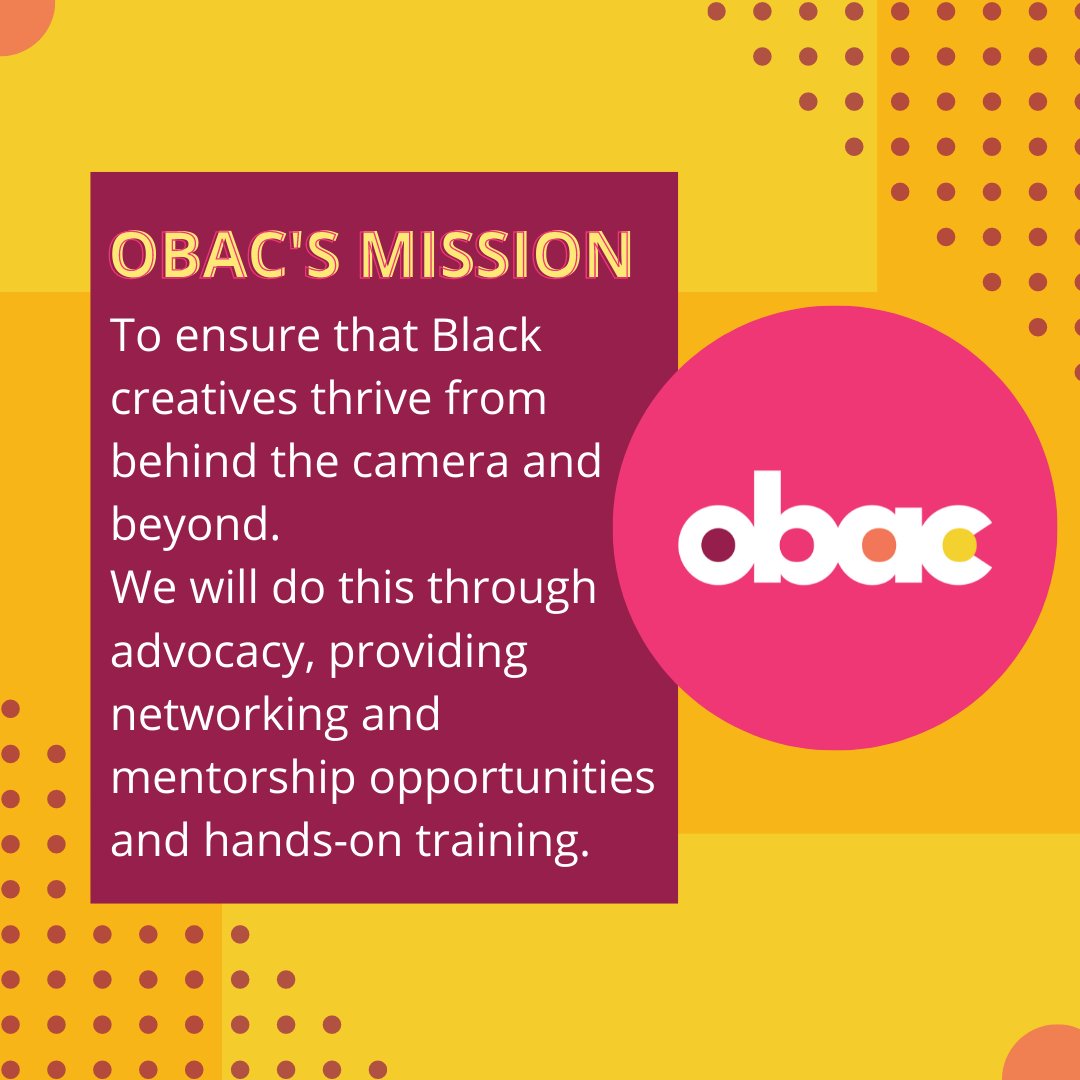 OBAC'S MISSION

To ensure that Black creatives thrive from behind the camera and beyond.
We will do this through advocacy, providing networking and mentorship opportunities and hands-on training.

obac